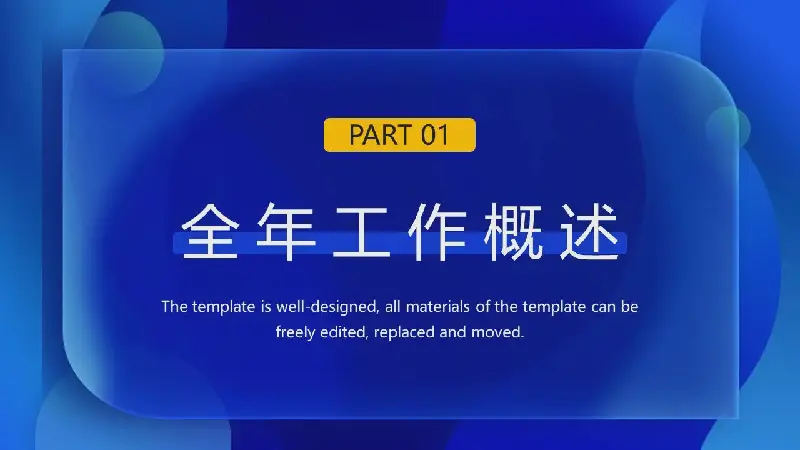 PART 01

全年工作概述

The template is well-designed, all materials of the template can be freely edited, replaced and moved.